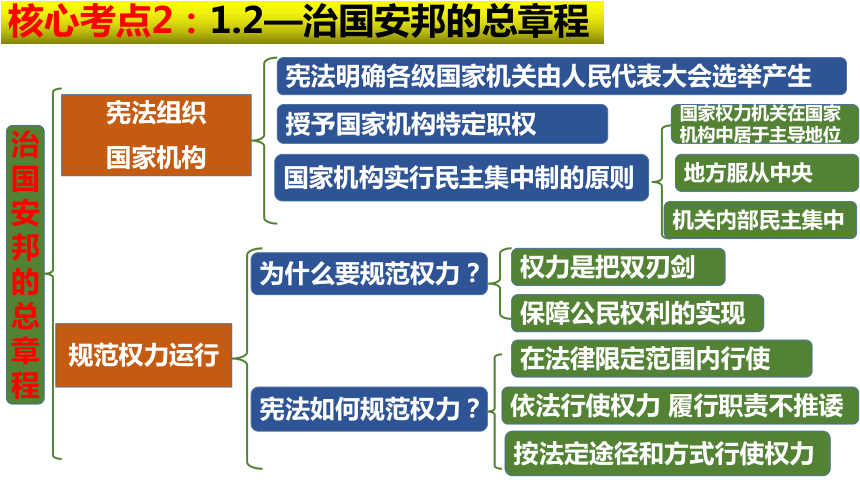 核心考点2：1.2—治国安邦的总章程

治国安邦的总章程

宪法组织国家机构

宪法明确各级国家机关由人民代表大会选举产生

授予国家机构特定职权

国家机构实行民主集中制的原则

国家权力机关在国家机构中居于主导地位

地方服从中央

机关内部民主集中

规范权力运行

为什么要规范权力？

权力是把双刃剑

保障公民权利的实现

宪法如何规范权力？

在法律限定范围内行使

依法行使权力 履行职责不推诿

按法定途径和方式行使权力